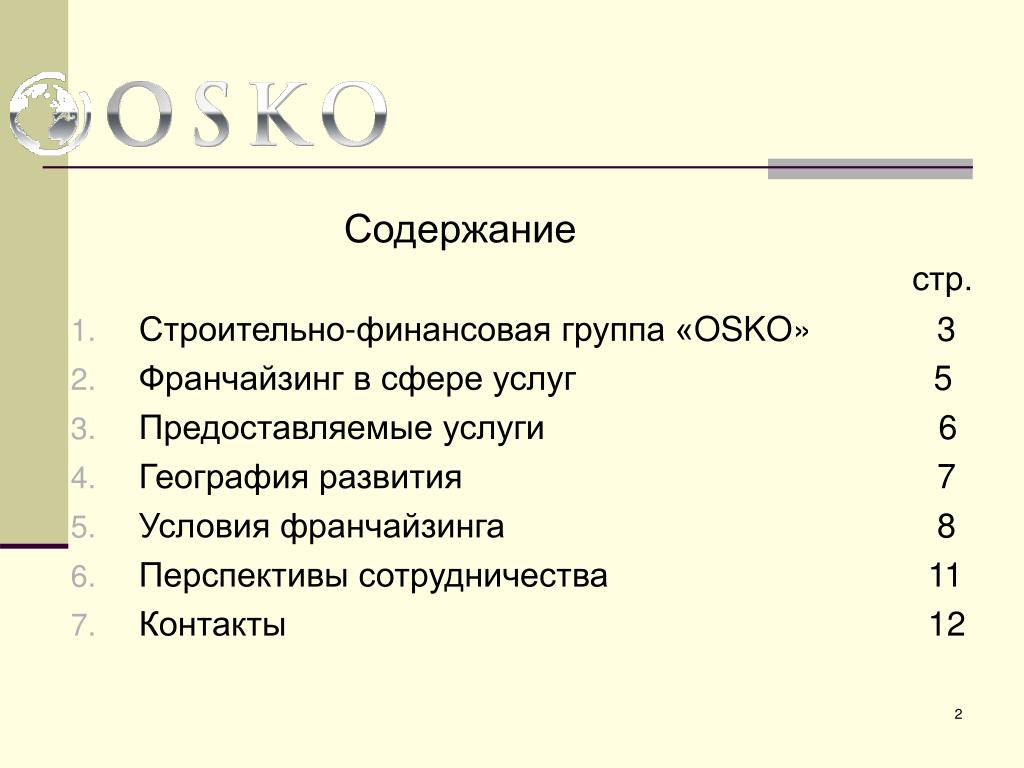 OSKO

Содержание

стр.

1. Строительно-финансовая группа «OSKO» 3
2. Франчайзинг в сфере услуг 5
3. Предоставляемые услуги 6
4. География развития 7
5. Условия франчайзинга 8
6. Перспективы сотрудничества 11
7. Контакты 12

2